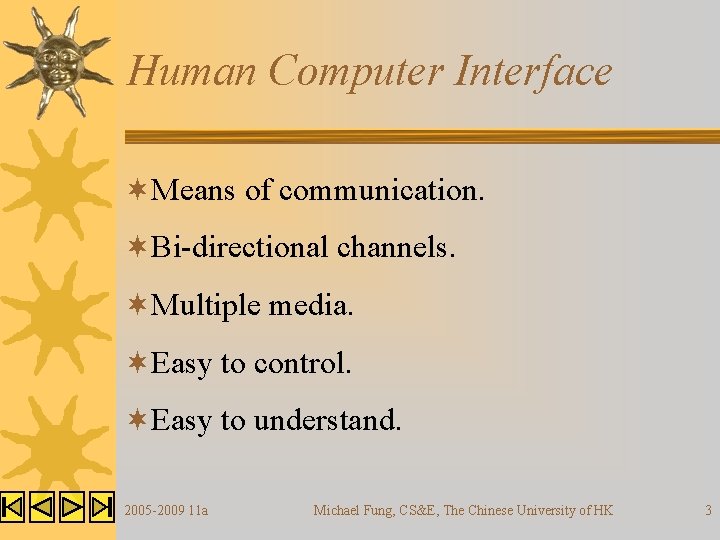 Human Computer Interface

Means of communication.

Bi-directional channels.

Multiple media.

Easy to control.

Easy to understand.

2005-2009 11a Michael Fung, CS&E, The Chinese University of HK 3